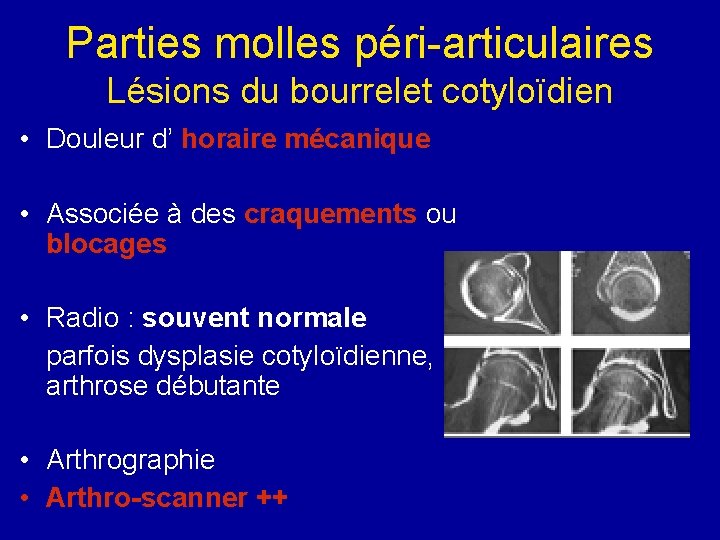 Parties molles péri-articulaires
Lésions du bourrelet cotyloïdien

• Douleur d' horaire mécanique

• Associée à des craquements ou blocages

• Radio : souvent normale

parfois dysplasie cotyloïdienne, arthrose débutante

• Arthrographie
• Arthro-scanner ++